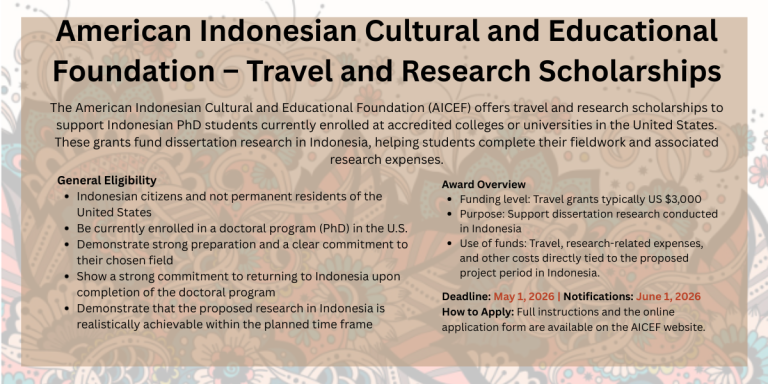 American Indonesian Cultural and Educational Foundation – Travel and Research Scholarships

The American Indonesian Cultural and Educational Foundation (AICEF) offers travel and research scholarships to support Indonesian PhD students currently enrolled at accredited colleges or universities in the United States. These grants fund dissertation research in Indonesia, helping students complete their fieldwork and associated research expenses.

General Eligibility
- Indonesian citizens and not permanent residents of the United States
- Be currently enrolled in a doctoral program (PhD) in the U.S.
- Demonstrate strong preparation and a clear commitment to their chosen field
- Show a strong commitment to returning to Indonesia upon completion of the doctoral program
- Demonstrate that the proposed research in Indonesia is realistically achievable within the planned time frame

Award Overview
- Funding level: Travel grants typically US $3,000
- Purpose: Support dissertation research conducted in Indonesia
- Use of funds: Travel, research-related expenses, and other costs directly tied to the proposed project period in Indonesia.

Deadline: May 1, 2026 | Notifications: June 1, 2026
How to Apply: Full instructions and the online application form are available on the AICEF website.